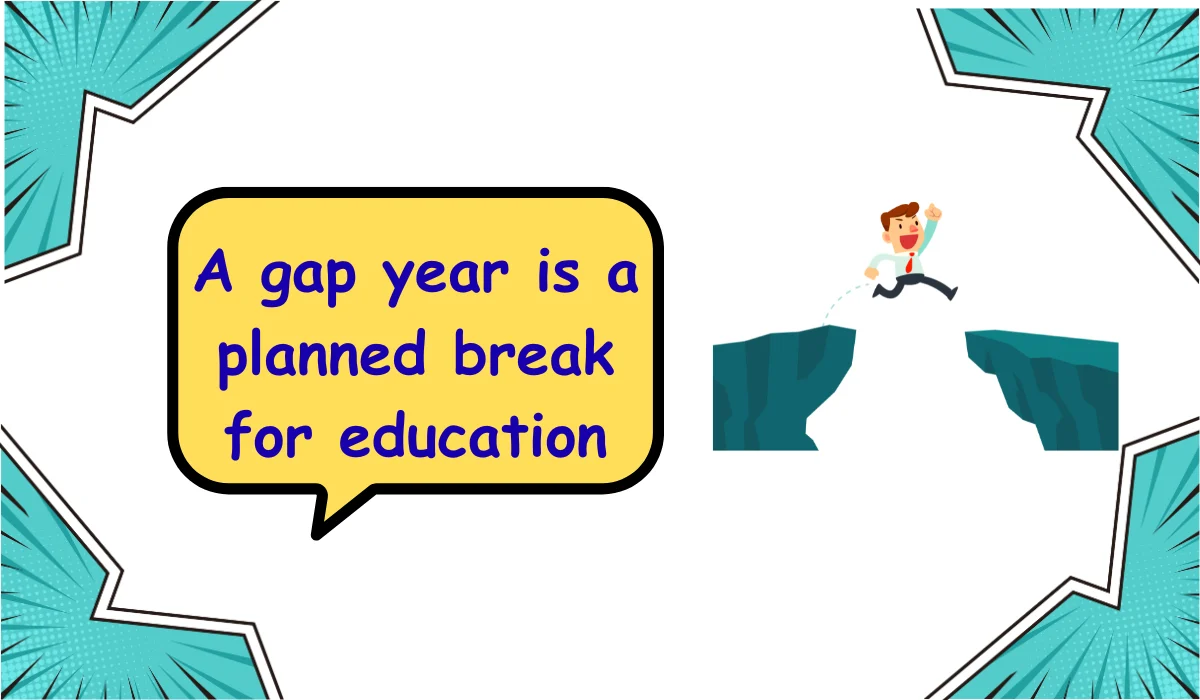 A gap year is a planned break for education